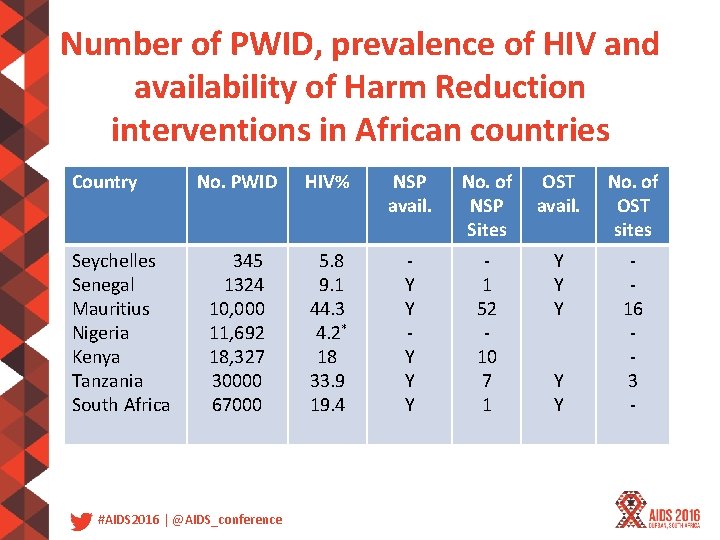 Number of PWID, prevalence of HIV and availability of Harm Reduction interventions in African countries

| Country | No. PWID | HIV% | NSP avail. | No. of NSP Sites | OST avail. | No. of OST sites |
|---|---|---|---|---|---|---|
| Seychelles | 345 | 5.8 | - | - | Y | - |
| Senegal | 1324 | 9.1 | Y | 1 | Y | - |
| Mauritius | 10,000 | 44.3 | Y | 52 | Y | 16 |
| Nigeria | 11,692 | 4.2* | - | - | | - |
| Kenya | 18,327 | 18 | Y | 10 | | - |
| Tanzania | 30000 | 33.9 | Y | 7 | Y | 3 |
| South Africa | 67000 | 19.4 | Y | 1 | Y | - |

#AIDS2016 | @AIDS_conference

AIDS 2016 DURBAN, SOUTH AFRICA